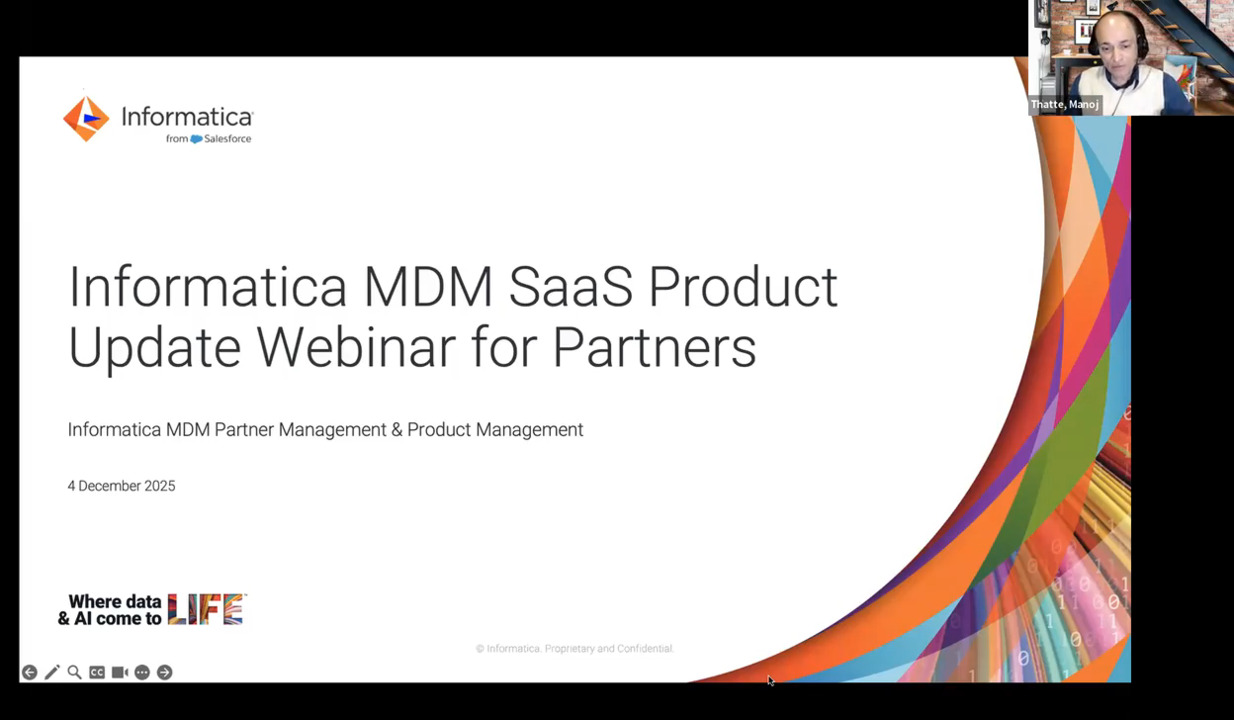 Thatte, Manoj

Informatica
from Salesforce

Informatica MDM SaaS Product Update Webinar for Partners

Informatica MDM Partner Management & Product Management

4 December 2025

Where data & AI come to LIFE

© Informatica. Proprietary and Confidential.